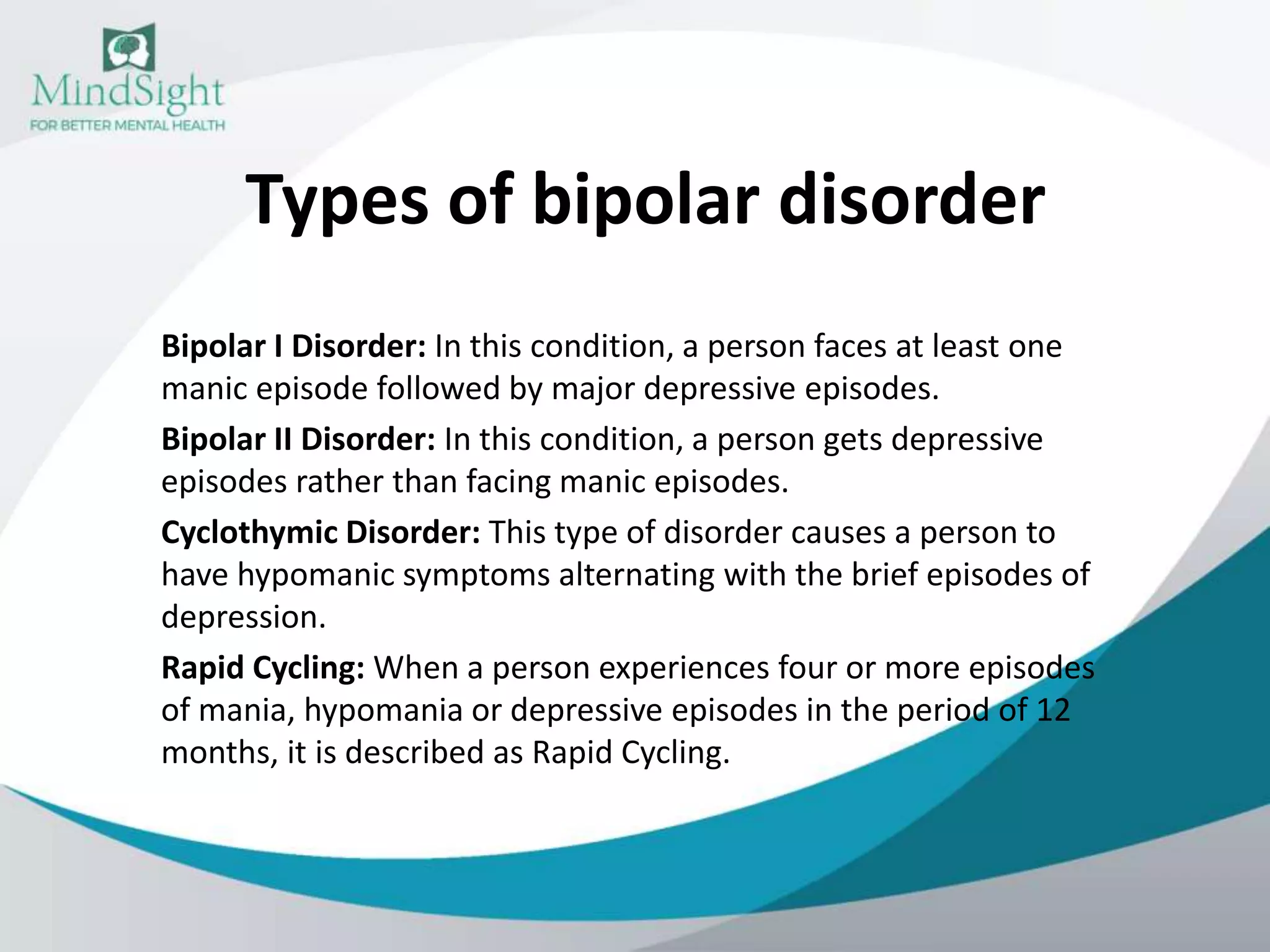 MindSight
FOR BETTER MENTAL HEALTH

Types of bipolar disorder

Bipolar I Disorder: In this condition, a person faces at least one manic episode followed by major depressive episodes.

Bipolar II Disorder: In this condition, a person gets depressive episodes rather than facing manic episodes.

Cyclothymic Disorder: This type of disorder causes a person to have hypomanic symptoms alternating with the brief episodes of depression.

Rapid Cycling: When a person experiences four or more episodes of mania, hypomania or depressive episodes in the period of 12 months, it is described as Rapid Cycling.